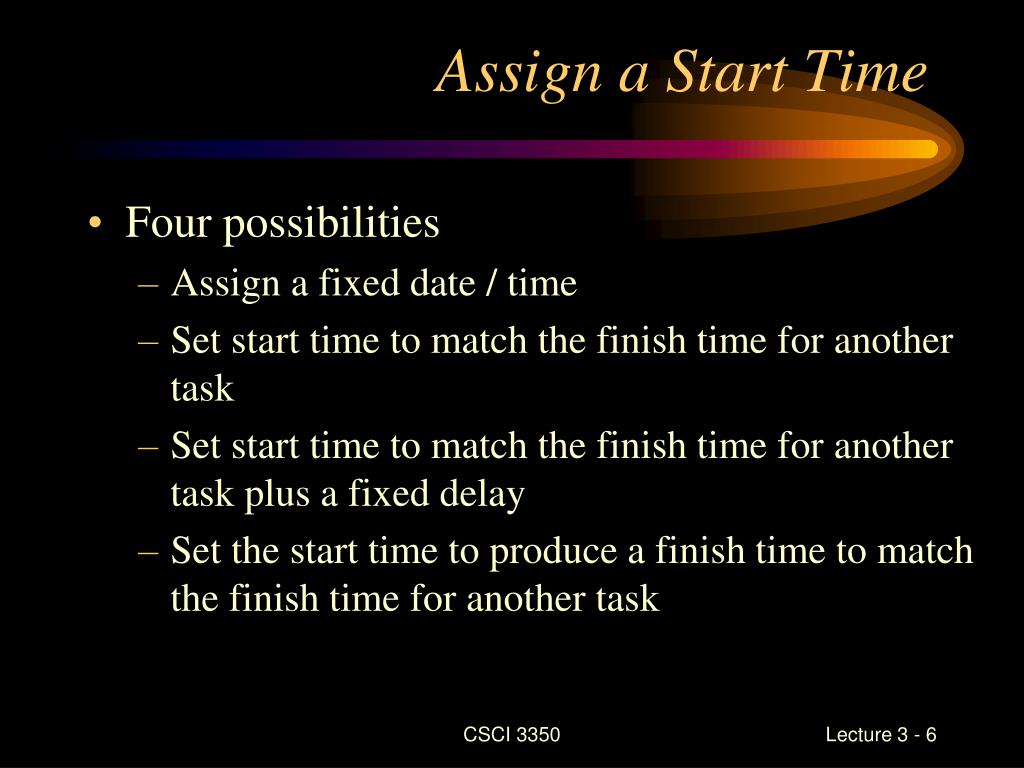 Assign a Start Time

• Four possibilities
– Assign a fixed date / time
– Set start time to match the finish time for another task
– Set start time to match the finish time for another task plus a fixed delay
– Set the start time to produce a finish time to match the finish time for another task

CSCI 3350

Lecture 3 - 6